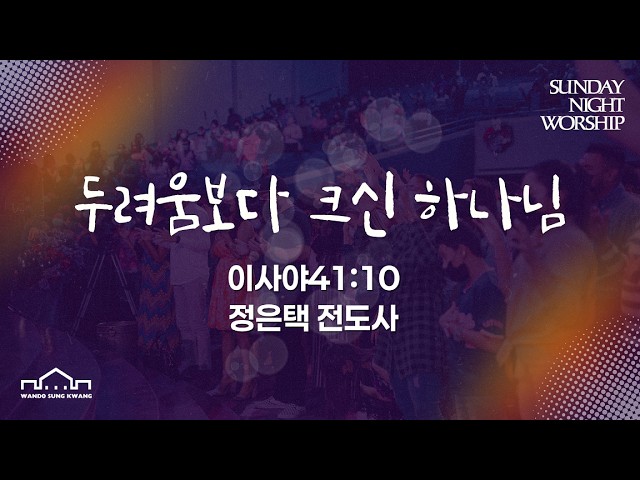 SUNDAY
NIGHT
WORSHIP

두려움보다 크신 하나님

이사야41:10

정은택 전도사

WANDO SUNG KWANG